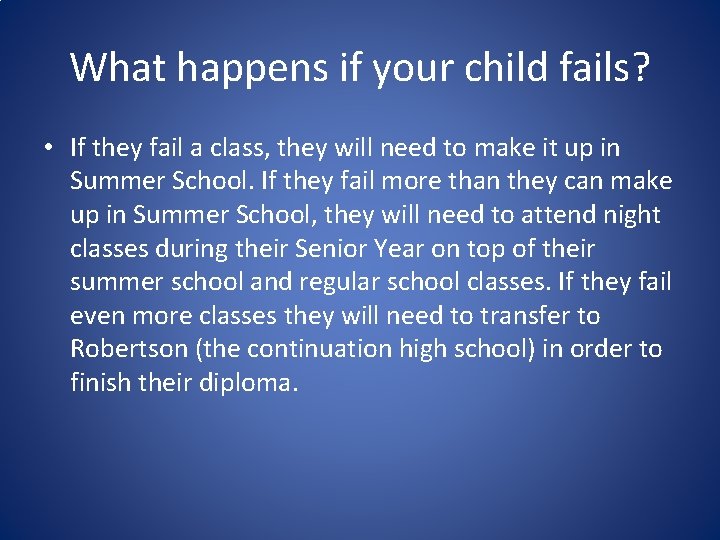 What happens if your child fails?

• If they fail a class, they will need to make it up in Summer School. If they fail more than they can make up in Summer School, they will need to attend night classes during their Senior Year on top of their summer school and regular school classes. If they fail even more classes they will need to transfer to Robertson (the continuation high school) in order to finish their diploma.